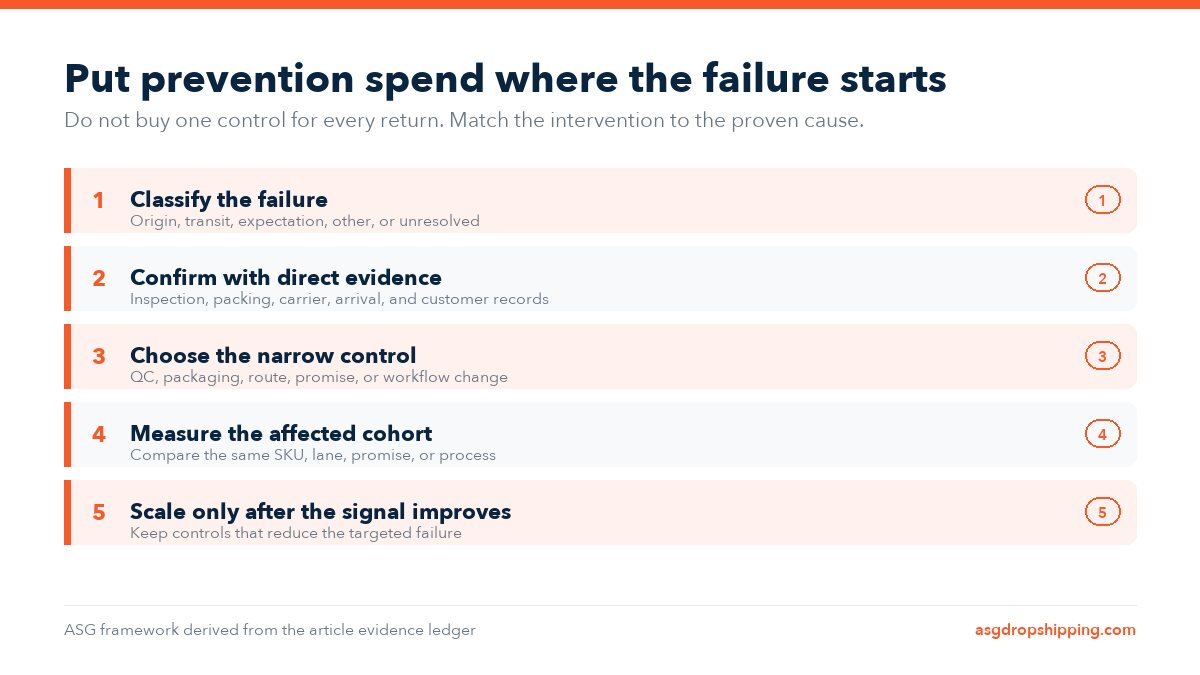 Put prevention spend where the failure starts

Do not buy one control for every return. Match the intervention to the proven cause.

1 Classify the failure
Origin, transit, expectation, other, or unresolved
1

2 Confirm with direct evidence
Inspection, packing, carrier, arrival, and customer records
2

3 Choose the narrow control
QC, packaging, route, promise, or workflow change
3

4 Measure the affected cohort
Compare the same SKU, lane, promise, or process
4

5 Scale only after the signal improves
Keep controls that reduce the targeted failure
5

ASG framework derived from the article evidence ledger

asgdropshipping.com